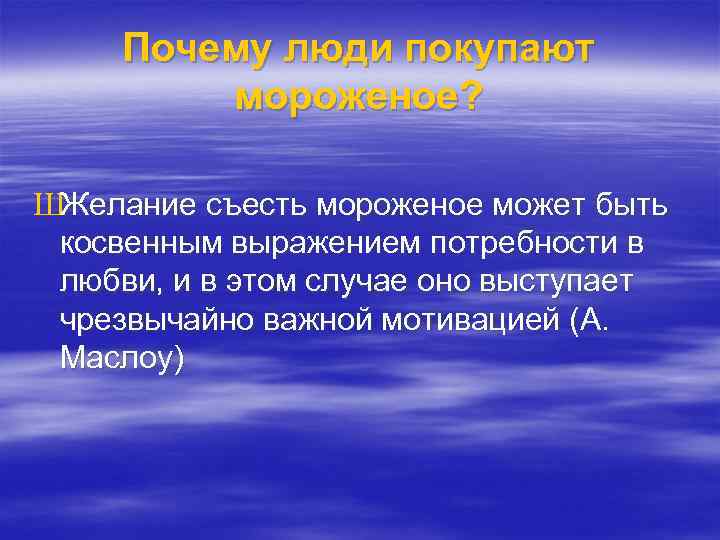 Почему люди покупают мороженое?

ШЖелание съесть мороженое может быть косвенным выражением потребности в любви, и в этом случае оно выступает чрезвычайно важной мотивацией (А. Маслоу)